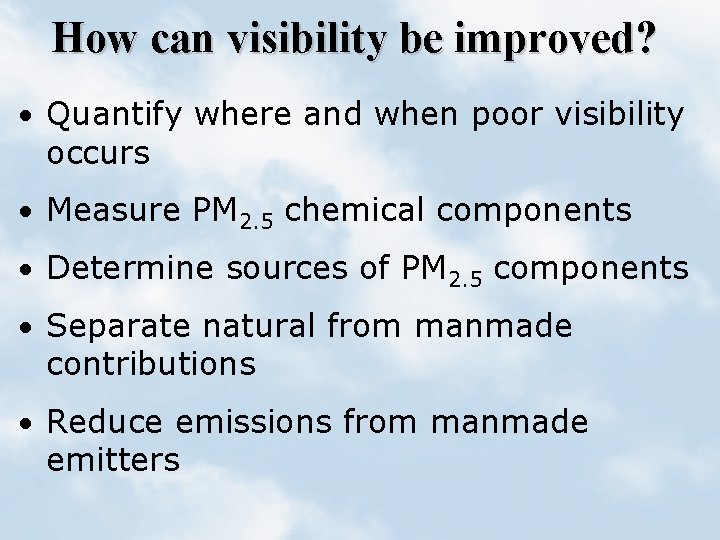 How can visibility be improved?

• Quantify where and when poor visibility occurs

• Measure $PM_{2.5}$ chemical components

• Determine sources of $PM_{2.5}$ components

• Separate natural from manmade contributions

• Reduce emissions from manmade emitters